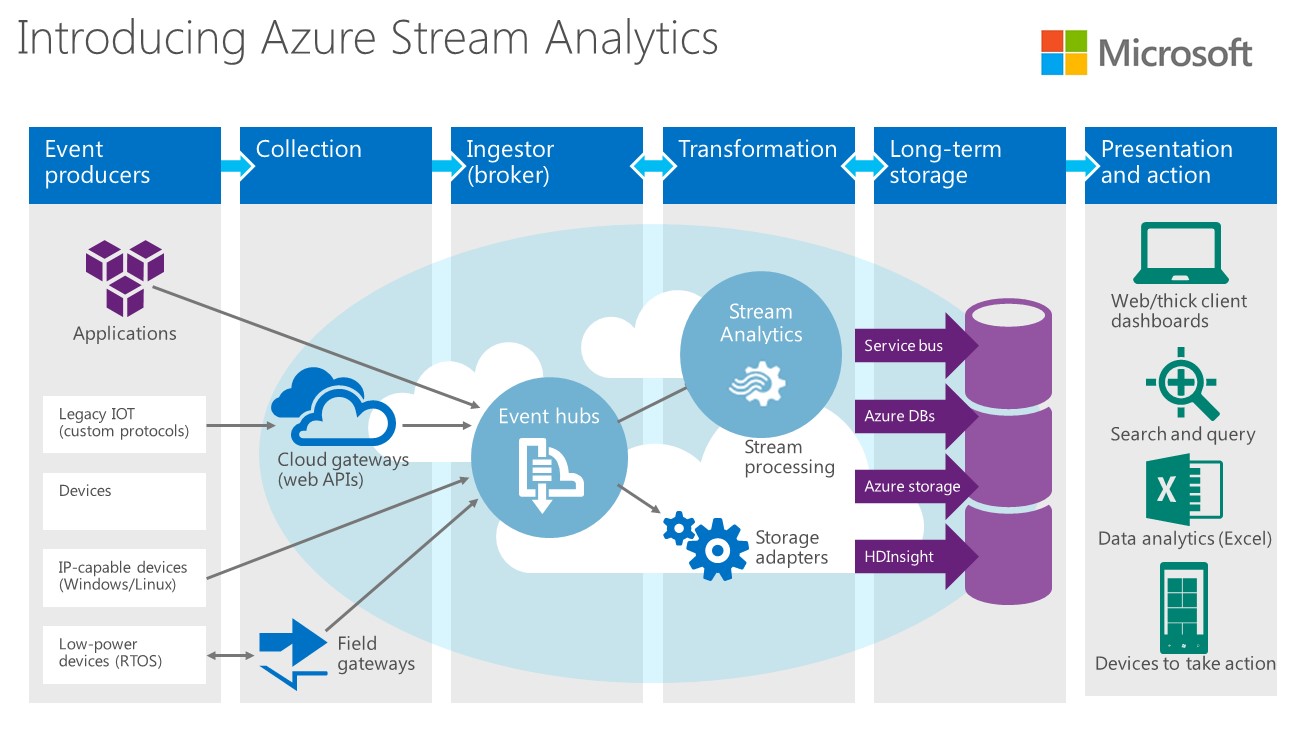 Introducing Azure Stream Analytics

Microsoft

Event producers

Collection

Ingestor (broker)

Transformation

Long-term storage

Presentation and action

Applications

Legacy IOT (custom protocols)

Devices

IP-capable devices (Windows/Linux)

Low-power devices (RTOS)

Cloud gateways (web APIs)

Field gateways

Event hubs

Stream Analytics

Stream processing

Storage adapters

Service bus

Azure DBs

Azure storage

HDInsight

Web/thick client dashboards

Search and query

Data analytics (Excel)

Devices to take action